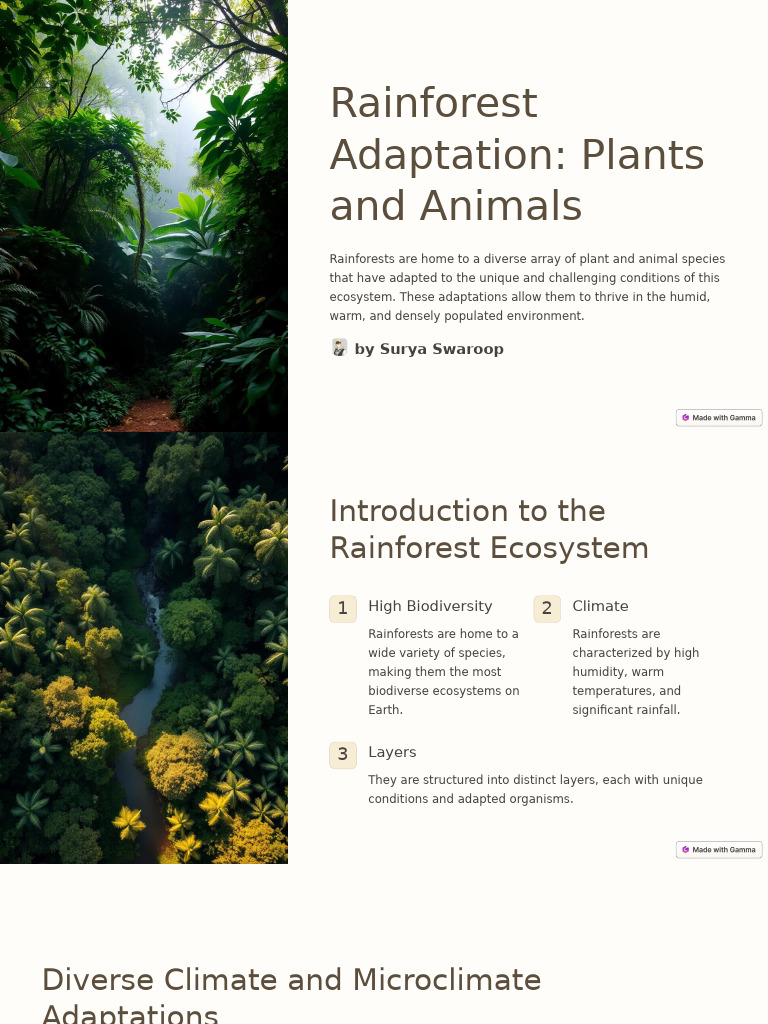 Rainforest Adaptation: Plants and Animals

Rainforests are home to a diverse array of plant and animal species that have adapted to the unique and challenging conditions of this ecosystem. These adaptations allow them to thrive in the humid, warm, and densely populated environment.

by Surya Swaroop

Made with Gamma

Introduction to the Rainforest Ecosystem

1 High Biodiversity

Rainforests are home to a wide variety of species, making them the most biodiverse ecosystems on Earth.

2 Climate

Rainforests are characterized by high humidity, warm temperatures, and significant rainfall.

3 Layers

They are structured into distinct layers, each with unique conditions and adapted organisms.

Made with Gamma

Diverse Climate and Microclimate Adaptations